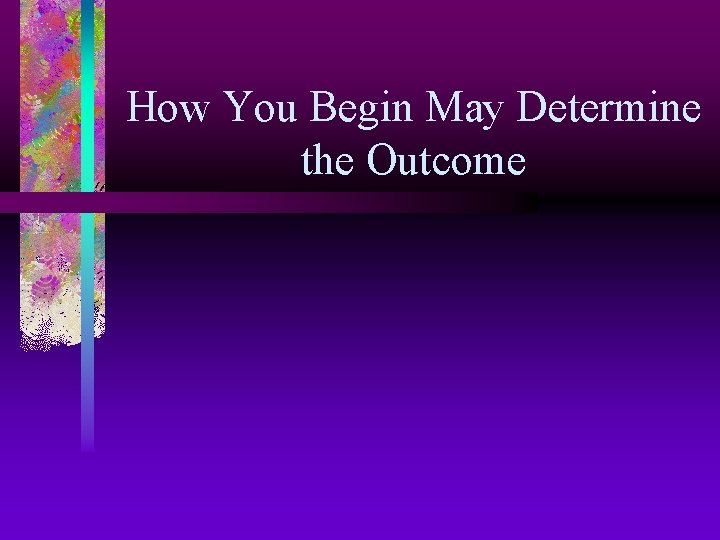 How You Begin May Determine the Outcome